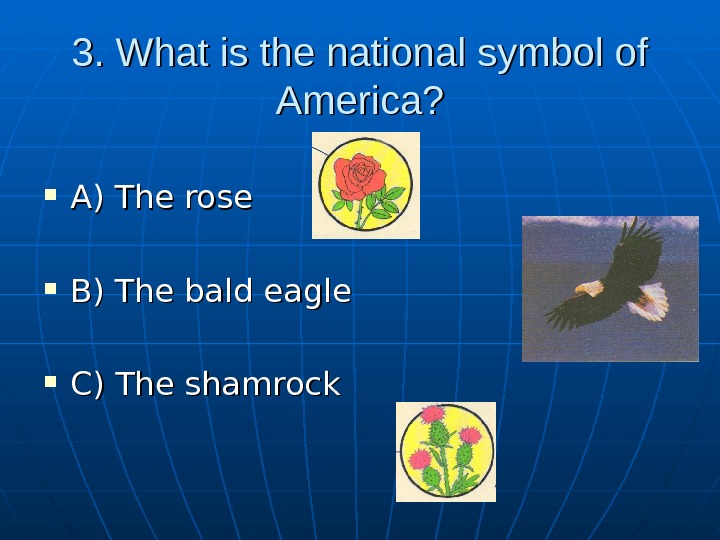 3. What is the national symbol of America?

A) The rose

B) The bald eagle

C) The shamrock